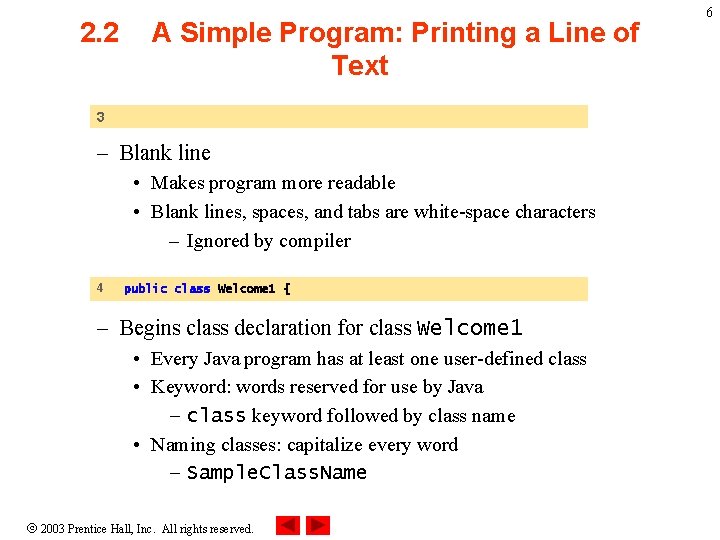 6

2.2 A Simple Program: Printing a Line of Text

3

– Blank line
• Makes program more readable
• Blank lines, spaces, and tabs are white-space characters
– Ignored by compiler

4 public class Welcome1 {

– Begins class declaration for class Welcome1
• Every Java program has at least one user-defined class
• Keyword: words reserved for use by Java
– class keyword followed by class name
• Naming classes: capitalize every word
– SampleClassName

© 2003 Prentice Hall, Inc. All rights reserved.